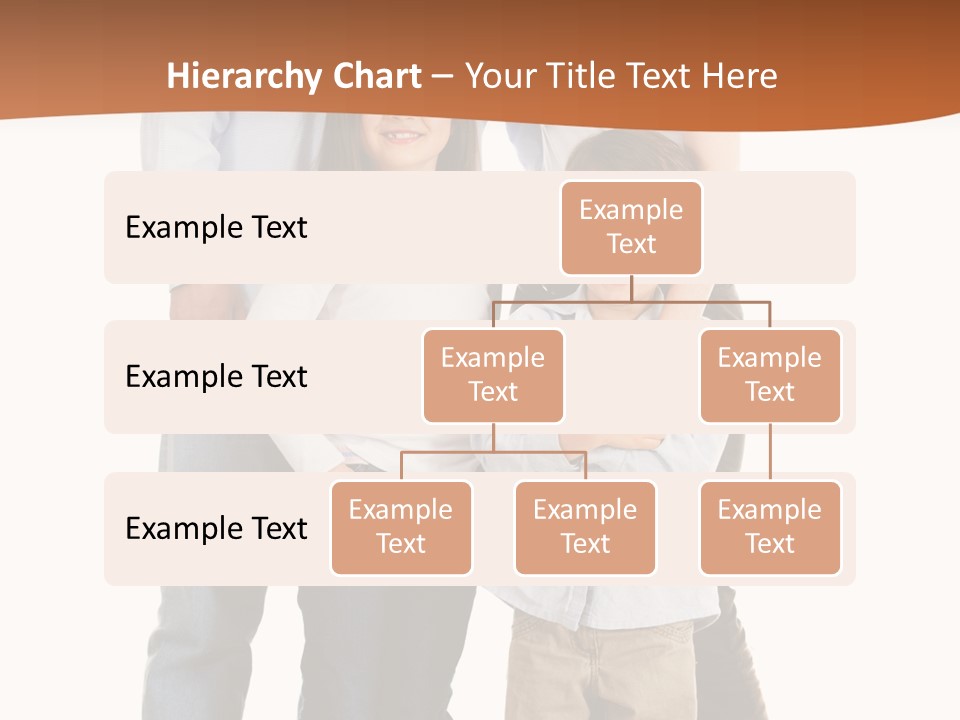 Hierarchy Chart – Your Title Text Here

Example Text

Example Text

Example Text

Example Text

Example Text

Example Text

Example Text

Example Text

Example Text